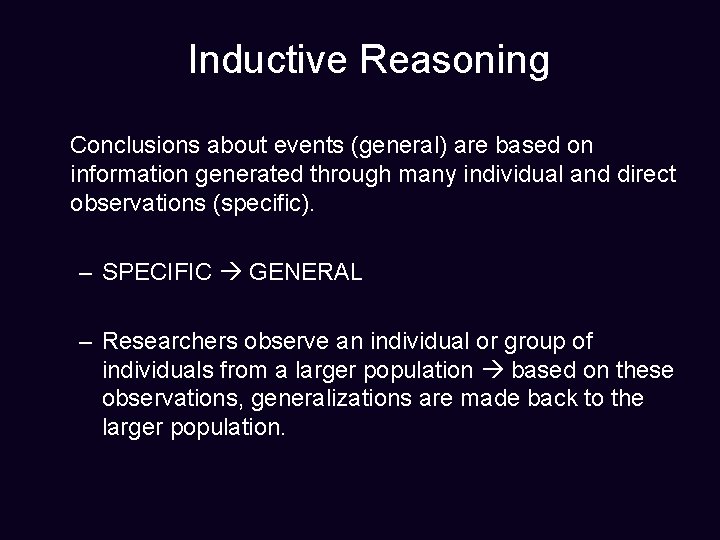 Inductive Reasoning

Conclusions about events (general) are based on information generated through many individual and direct observations (specific).

– SPECIFIC → GENERAL

– Researchers observe an individual or group of individuals from a larger population → based on these observations, generalizations are made back to the larger population.